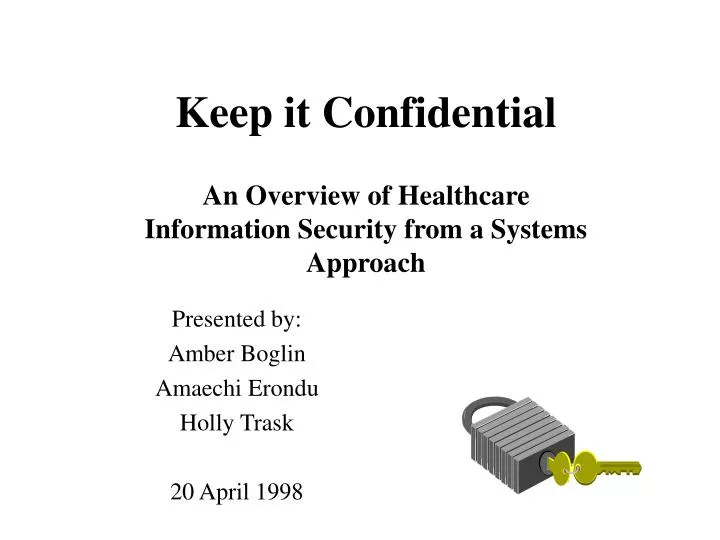 Keep it Confidential

An Overview of Healthcare Information Security from a Systems Approach

Presented by:
Amber Boglin
Amaechi Erondu
Holly Trask

20 April 1998